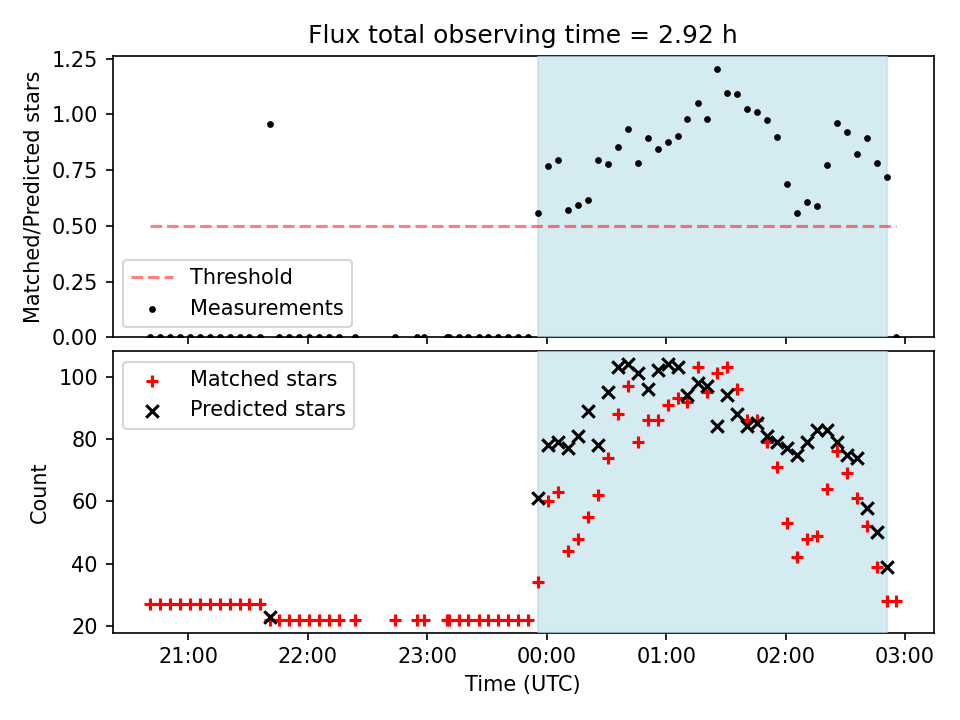 Flux total observing time = 2.92 h

Matched/Predicted stars

1.25
1.00
0.75
0.50
0.25
0.00

Threshold
Measurements

Count

100
80
60
40
20

Matched stars
Predicted stars

21:00
22:00
23:00
00:00
01:00
02:00
03:00

Time (UTC)